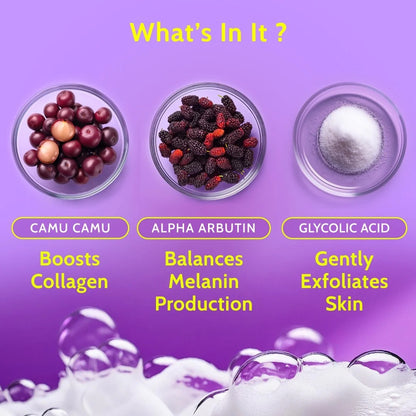 What's In It ?

CAMU CAMU

Boosts Collagen

ALPHA ARBUTIN

Balances Melanin Production

GLYCOLIC ACID

Gently Exfoliates Skin